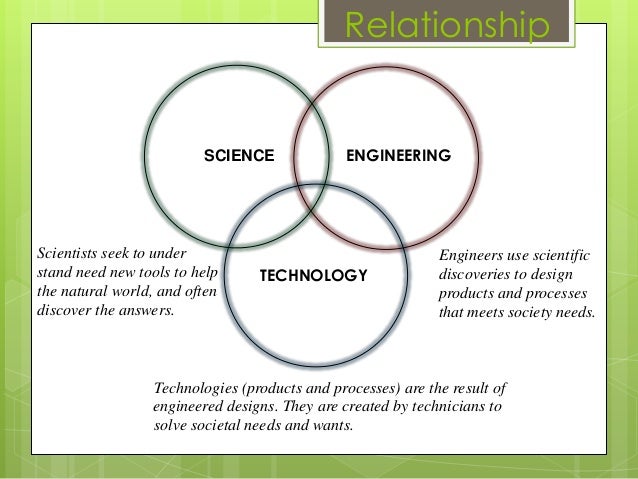 Relationship

SCIENCE

ENGINEERING

TECHNOLOGY

Scientists seek to under stand need new tools to help the natural world, and often discover the answers.

Engineers use scientific discoveries to design products and processes that meets society needs.

Technologies (products and processes) are the result of engineered designs. They are created by technicians to solve societal needs and wants.